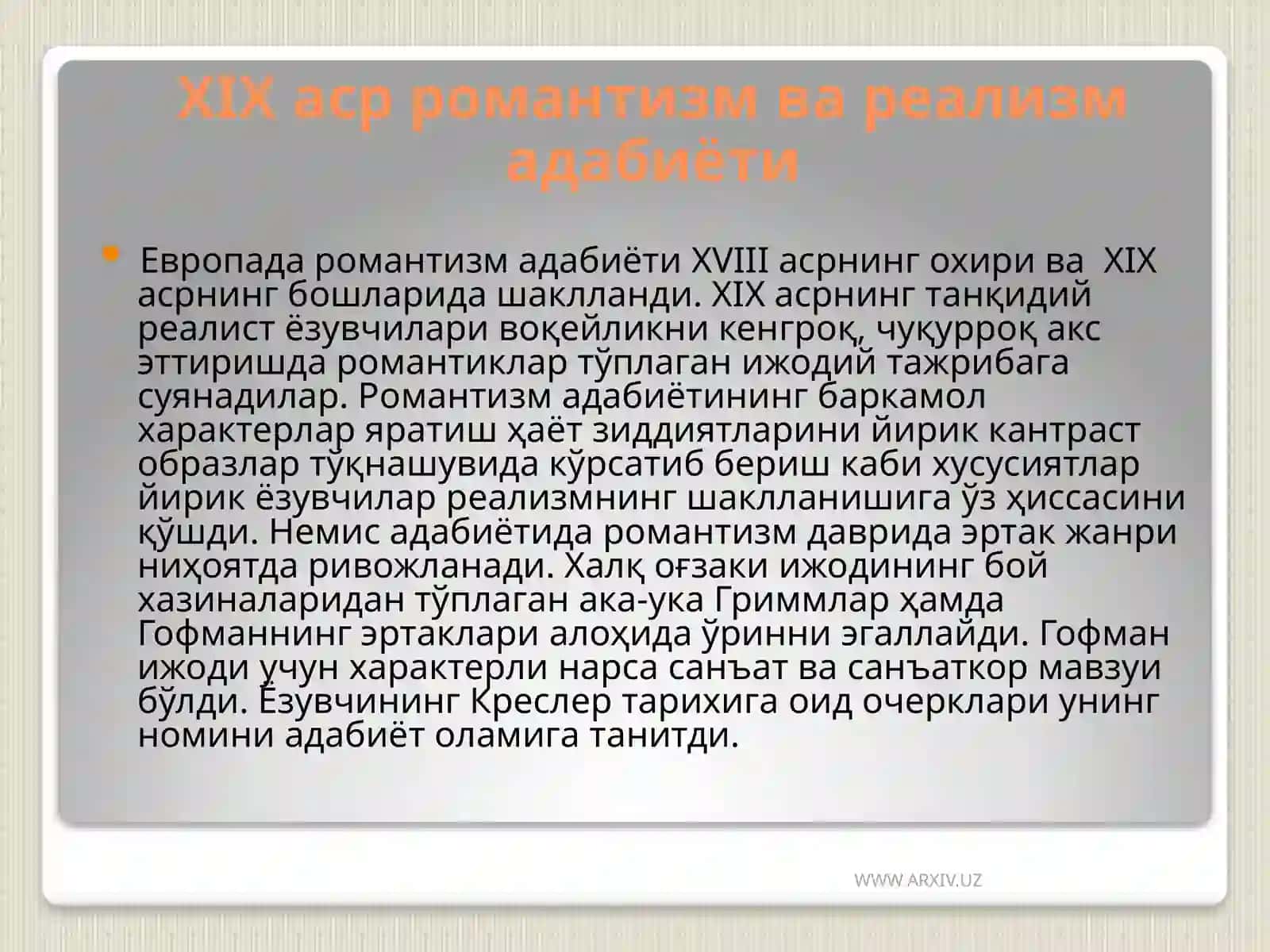 XIX аср романтизм ва реализм адабиёти

• Европада романтизм адабиёти XVIII асрнинг охири ва XIX асрнинг бошларида шаклланди. XIX асрнинг танқидий реалист ёзувчилари воқейликни кенгроқ, чуқурроқ акс эттиришда романтиклар тўплаган ижодий тажрибага суянадилар. Романтизм адабиётининг баркамол характерлар яратиш ҳаёт зиддиятларини йирик кантраст образлар тўқнашувида кўрсатиб бериш каби хусусиятлар йирик ёзувчилар реализмнинг шаклланишига ўз ҳиссасини қўшди. Немис адабиётида романтизм даврида эртак жанри ниҳоятда ривожланади. Халқ оғзаки ижодининг бой хазиналаридан тўплаган ака-ука Гриммлар ҳамда Гофманнинг эртаклари алоҳида ўринни эгаллайди. Гофман ижоди учун характерли нарса санъат ва санъаткор мавзуи бўлди. Ёзувчининг Креслер тарихига оид очерклари унинг номини адабиёт оламига танитди.

WWW.ARXIV.UZ